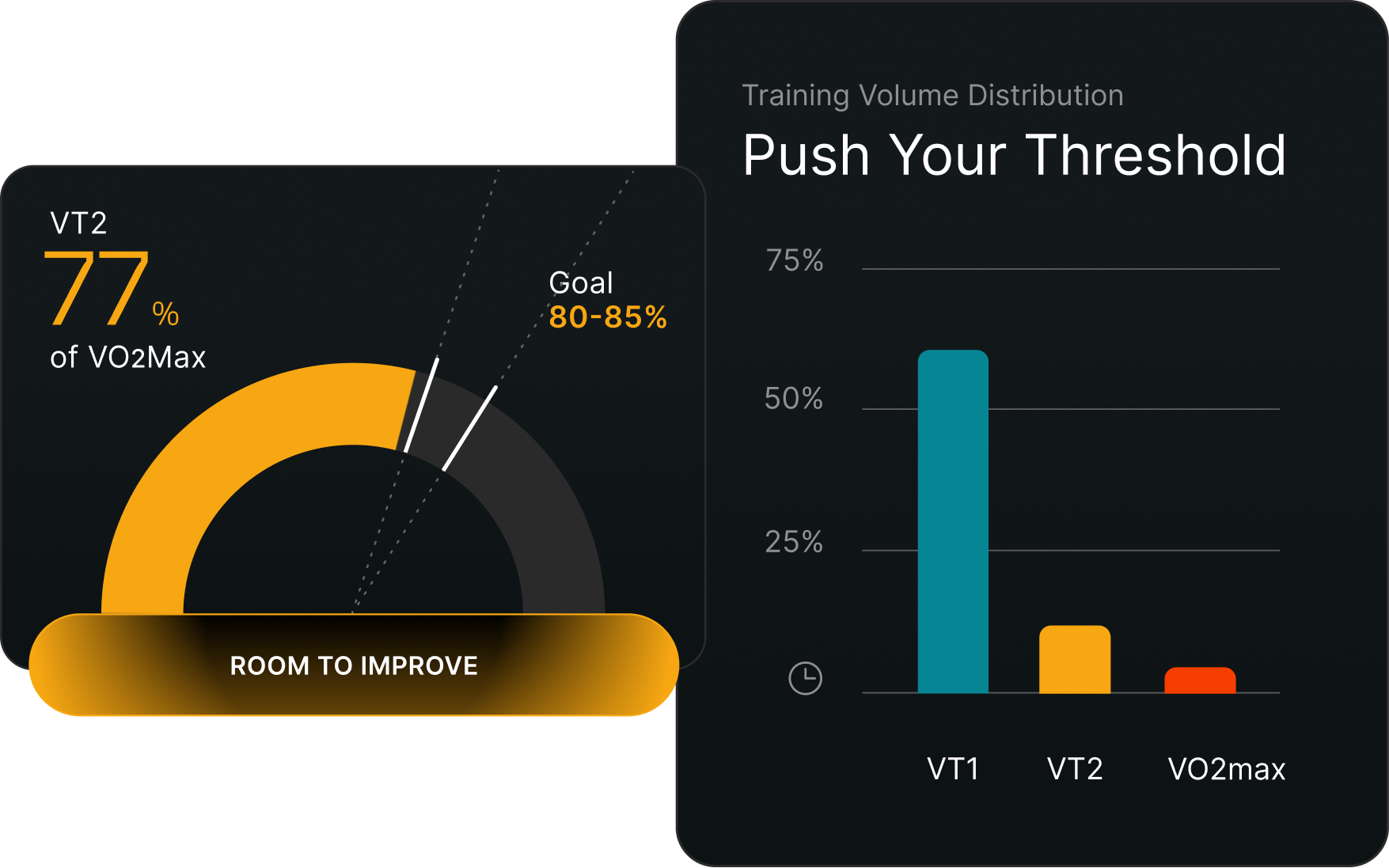 VT2
77 %
of VO2Max

Goal
80-85%

ROOM TO IMPROVE

Training Volume Distribution
Push Your Threshold

75%
50%
25%

VT1
VT2
VO2max